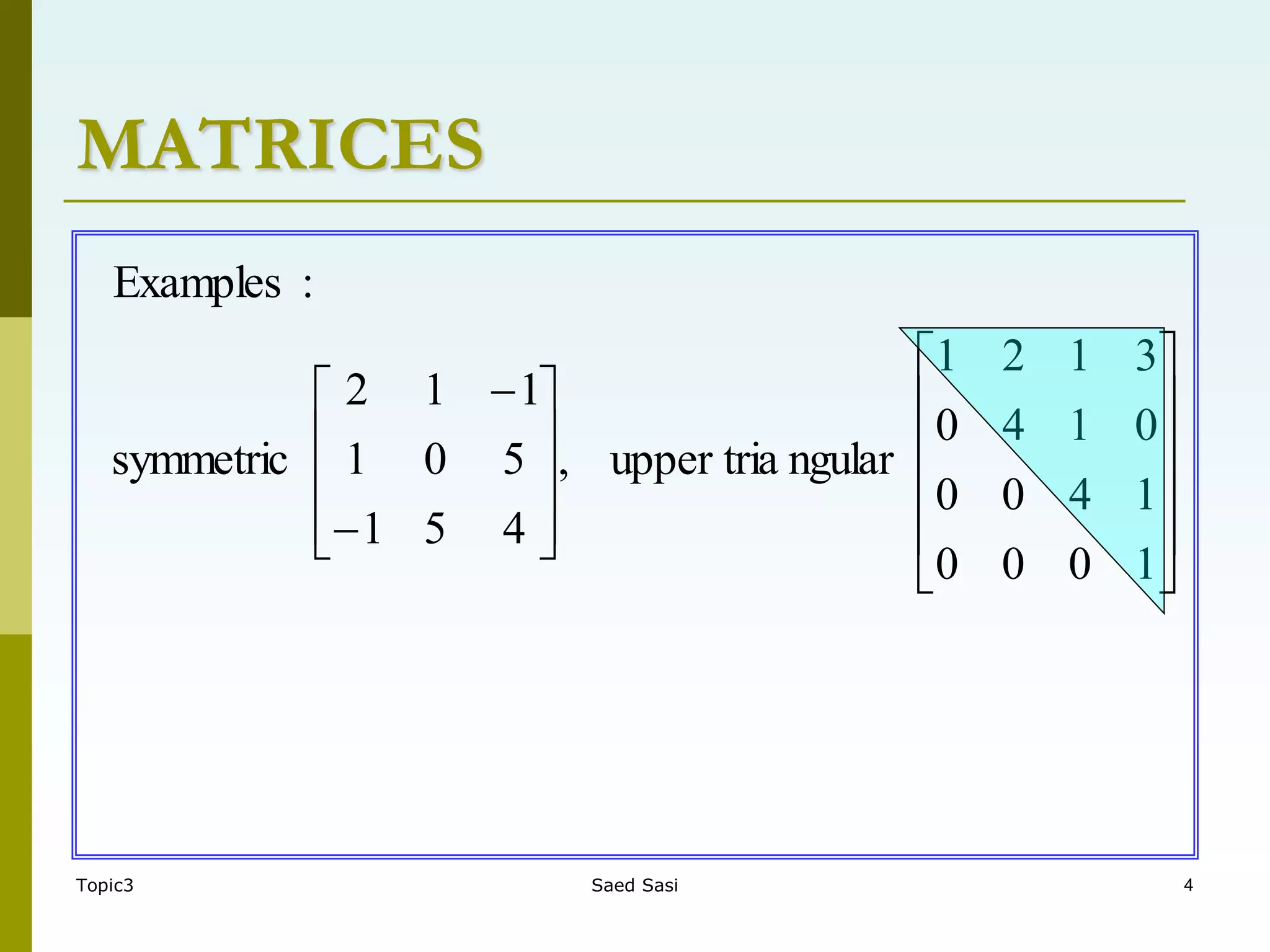 MATRICES

Examples :

symmetric $\begin{bmatrix} 2 & 1 & -1 \\ 1 & 0 & 5 \\ -1 & 5 & 4 \end{bmatrix}$, upper tria ngular $\begin{bmatrix} 1 & 2 & 1 & 3 \\ 0 & 4 & 1 & 0 \\ 0 & 0 & 4 & 1 \\ 0 & 0 & 0 & 1 \end{bmatrix}$

Topic3 Saed Sasi 4